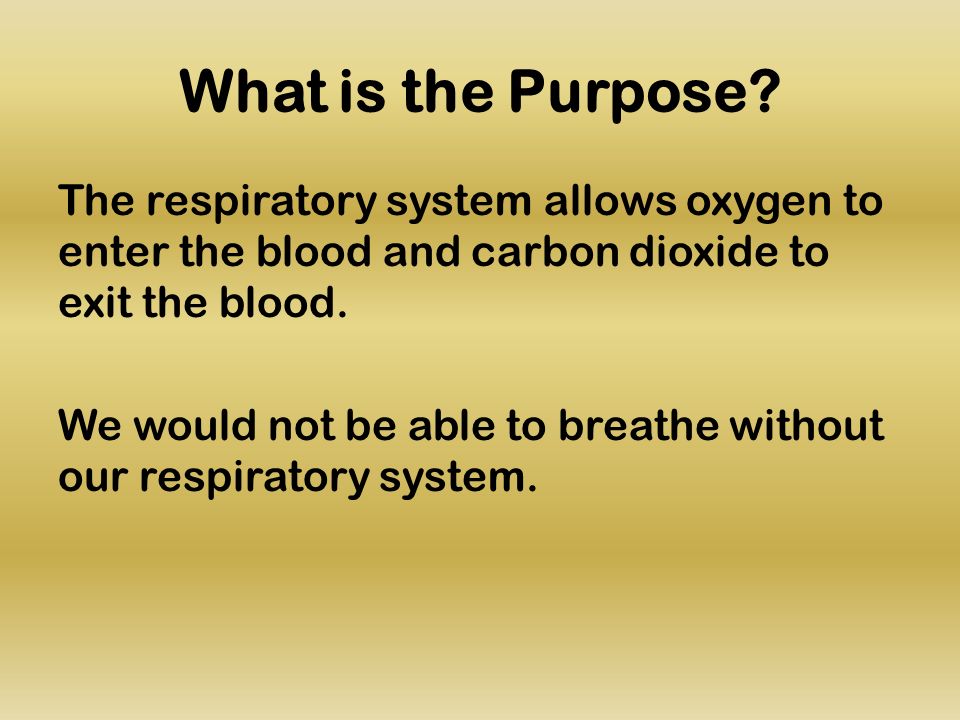 What is the Purpose?

The respiratory system allows oxygen to enter the blood and carbon dioxide to exit the blood.

We would not be able to breathe without our respiratory system.